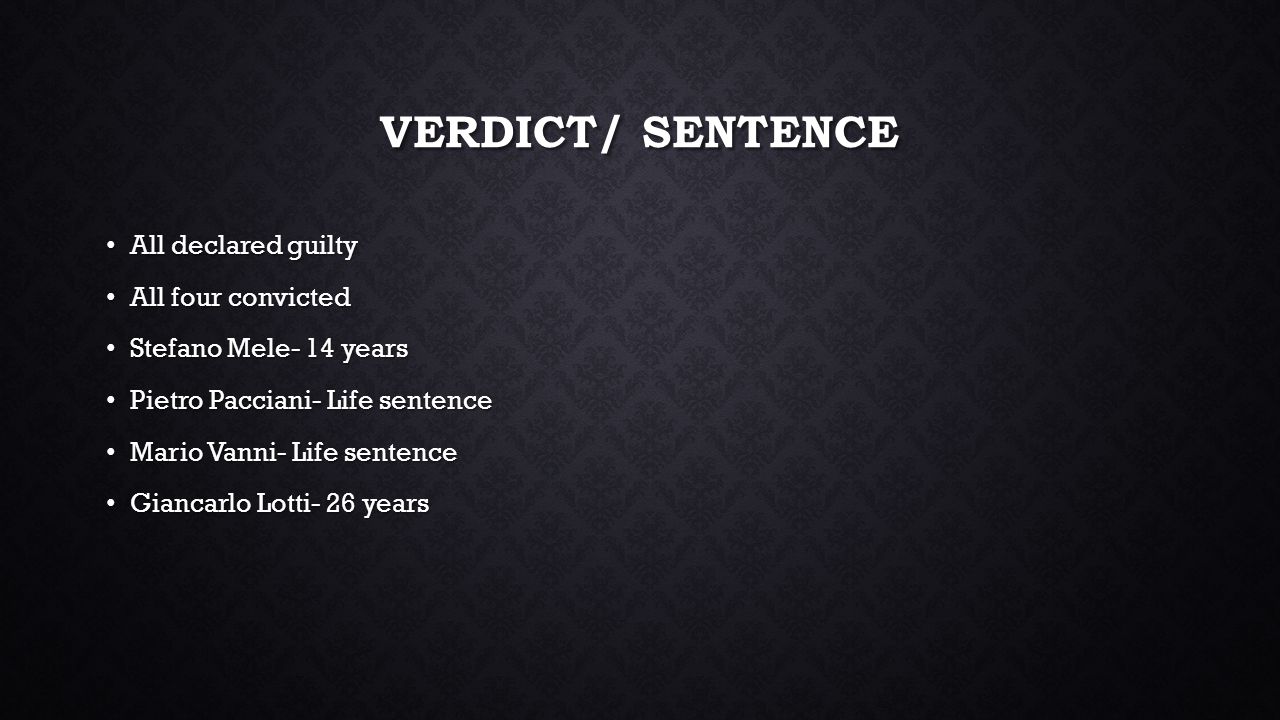 VERDICT/ SENTENCE

• All declared guilty
• All four convicted
• Stefano Mele- 14 years
• Pietro Pacciani- Life sentence
• Mario Vanni- Life sentence
• Giancarlo Lotti- 26 years